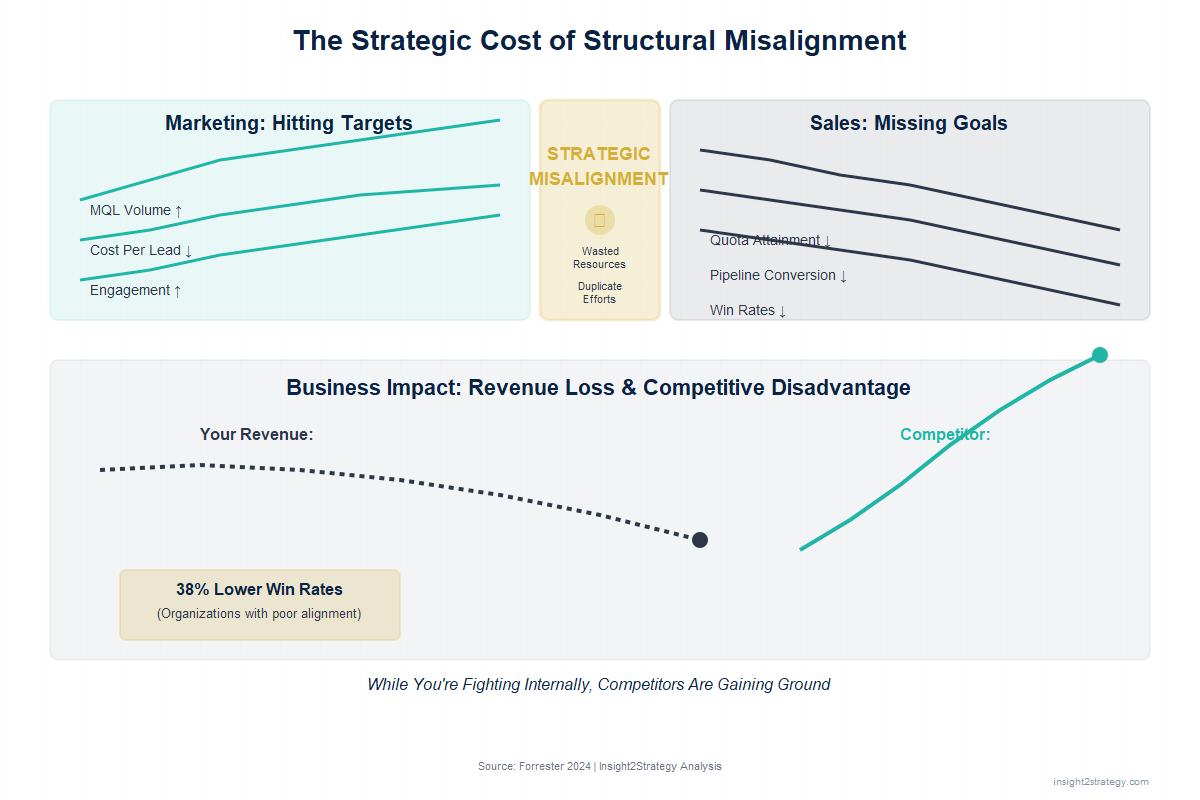 The Strategic Cost of Structural Misalignment

Marketing: Hitting Targets

MQL Volume ↑

Cost Per Lead ↓

Engagement ↑

STRATEGIC MISALIGNMENT

Wasted Resources

Duplicate Efforts

Sales: Missing Goals

Quota Attainment ↓

Pipeline Conversion ↓

Win Rates ↓

Business Impact: Revenue Loss & Competitive Disadvantage

Your Revenue:

Competitor:

38% Lower Win Rates

(Organizations with poor alignment)

While You're Fighting Internally, Competitors Are Gaining Ground

Source: Forrester 2024 | Insight2Strategy Analysis

insight2strategy.com